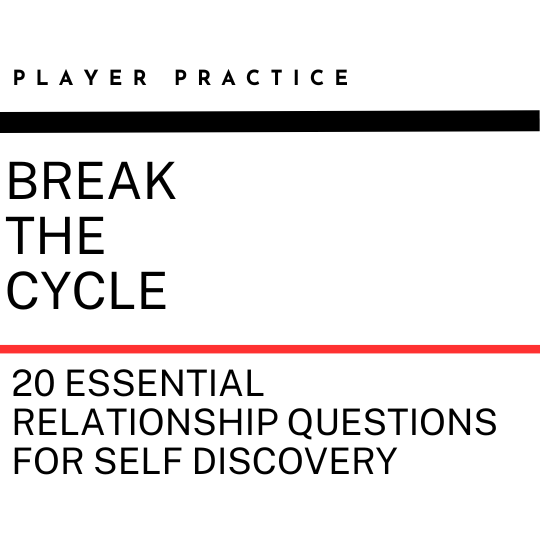 PLAYER PRACTICE

BREAK THE CYCLE

20 ESSENTIAL RELATIONSHIP QUESTIONS FOR SELF DISCOVERY